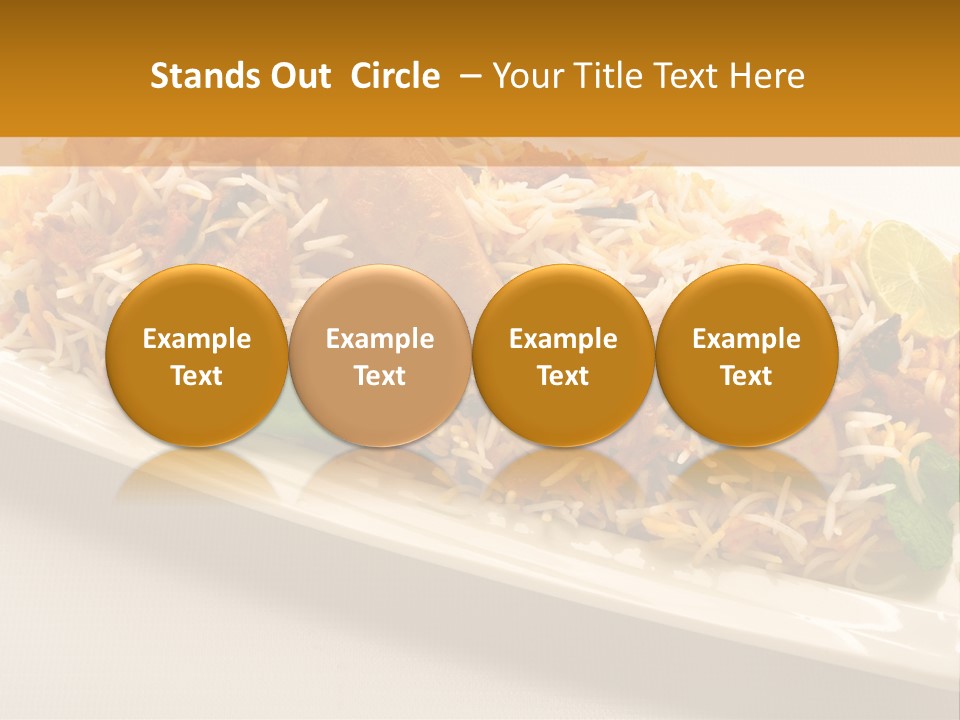 Stands Out Circle – Your Title Text Here

Example Text

Example Text

Example Text

Example Text